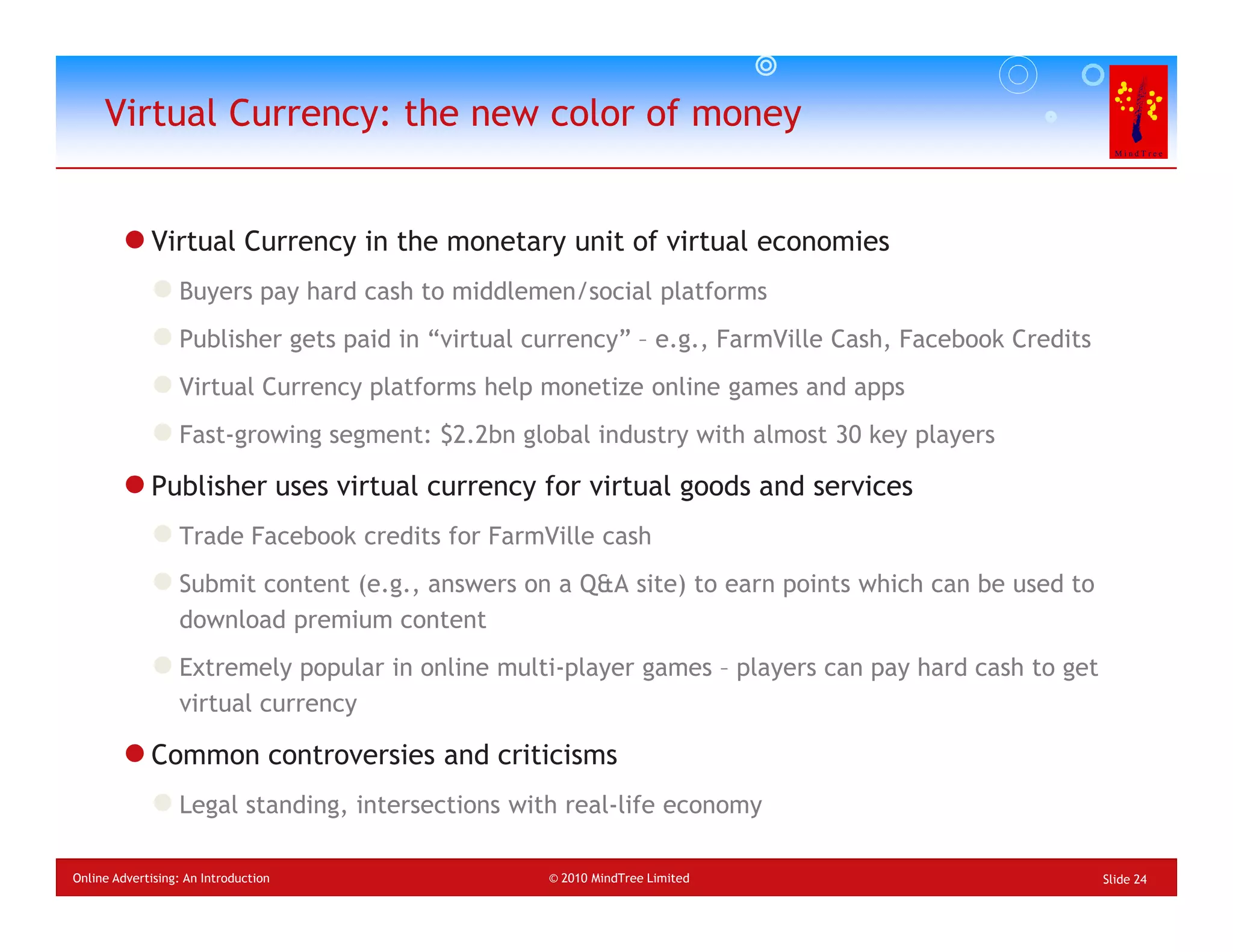 Virtual Currency: the new color of money

MindTree

Virtual Currency in the monetary unit of virtual economies

Buyers pay hard cash to middlemen/social platforms

Publisher gets paid in “virtual currency” – e.g., FarmVille Cash, Facebook Credits

Virtual Currency platforms help monetize online games and apps

Fast-growing segment: $2.2bn global industry with almost 30 key players

Publisher uses virtual currency for virtual goods and services

Trade Facebook credits for FarmVille cash

Submit content (e.g., answers on a Q&A site) to earn points which can be used to download premium content

Extremely popular in online multi-player games – players can pay hard cash to get virtual currency

Common controversies and criticisms

Legal standing, intersections with real-life economy

Online Advertising: An Introduction © 2010 MindTree Limited Slide 24